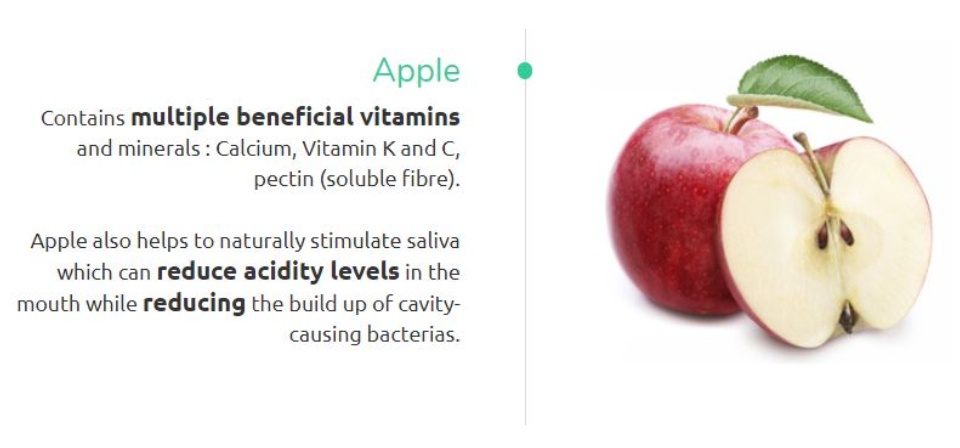 Apple

Contains multiple beneficial vitamins and minerals : Calcium, Vitamin K and C, pectin (soluble fibre).

Apple also helps to naturally stimulate saliva which can reduce acidity levels in the mouth while reducing the build up of cavity-causing bacterias.